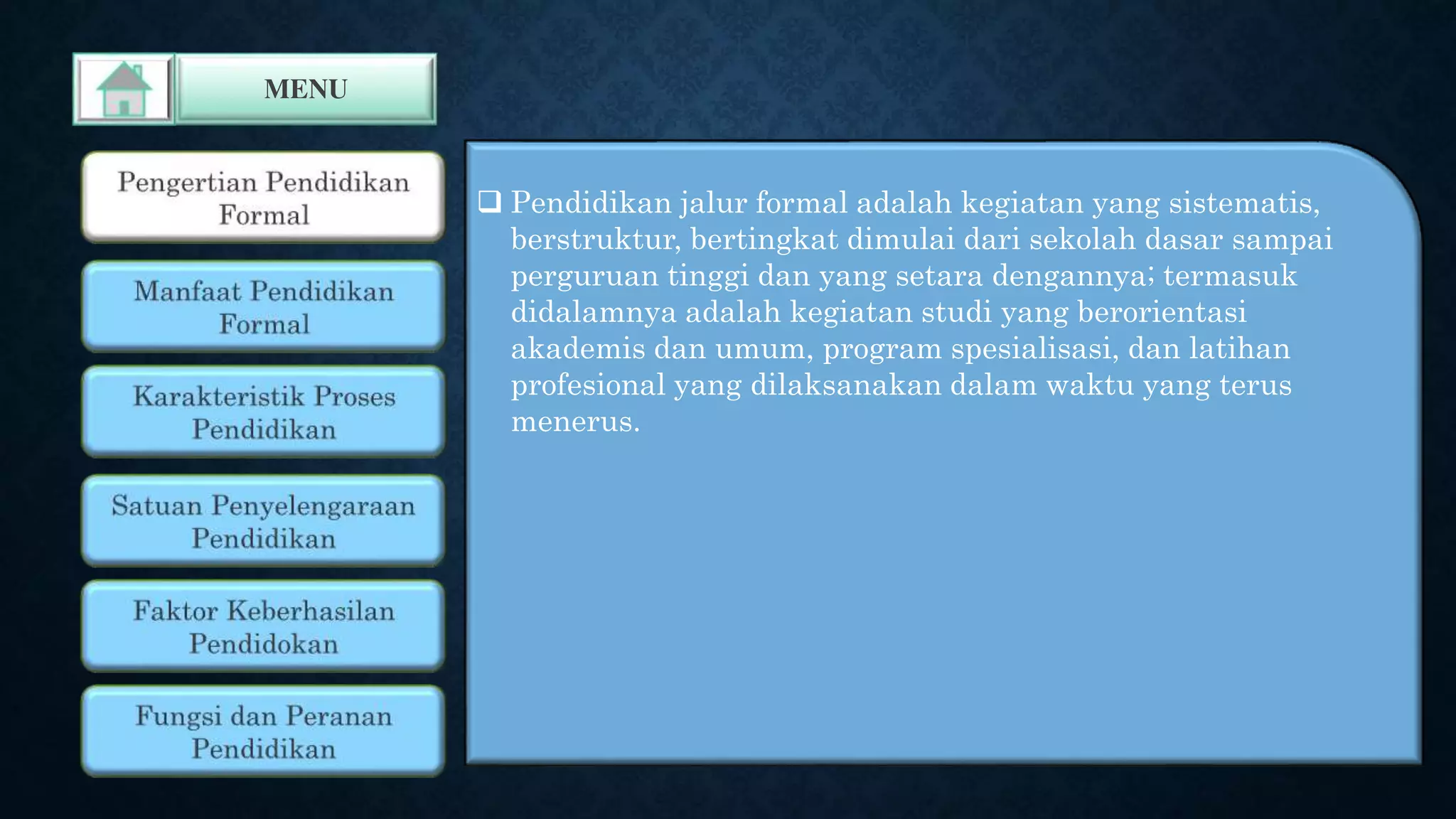 MENU

Pengertian Pendidikan Formal

Manfaat Pendidikan Formal

Karakteristik Proses Pendidikan

Satuan Penyelengaraan Pendidikan

Faktor Keberhasilan Pendidokan

Fungsi dan Peranan Pendidikan

❑ Pendidikan jalur formal adalah kegiatan yang sistematis, berstruktur, bertingkat dimulai dari sekolah dasar sampai perguruan tinggi dan yang setara dengannya; termasuk didalamnya adalah kegiatan studi yang berorientasi akademis dan umum, program spesialisasi, dan latihan profesional yang dilaksanakan dalam waktu yang terus menerus.